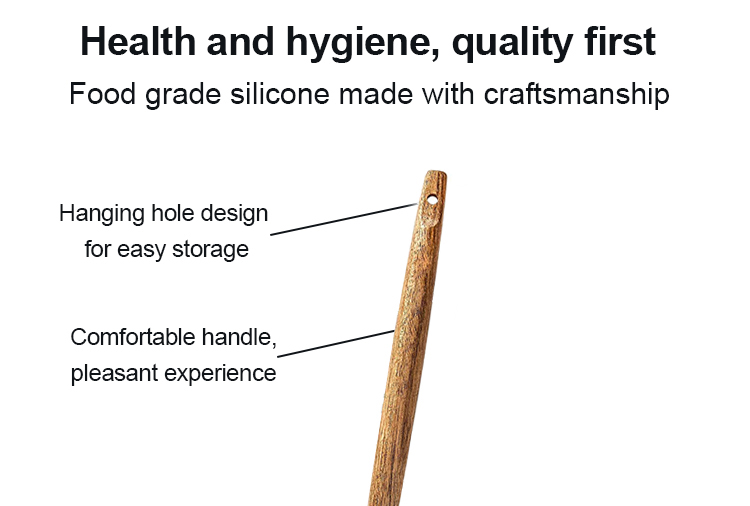 Health and hygiene, quality first

Food grade silicone made with craftsmanship

Hanging hole design for easy storage

Comfortable handle, pleasant experience